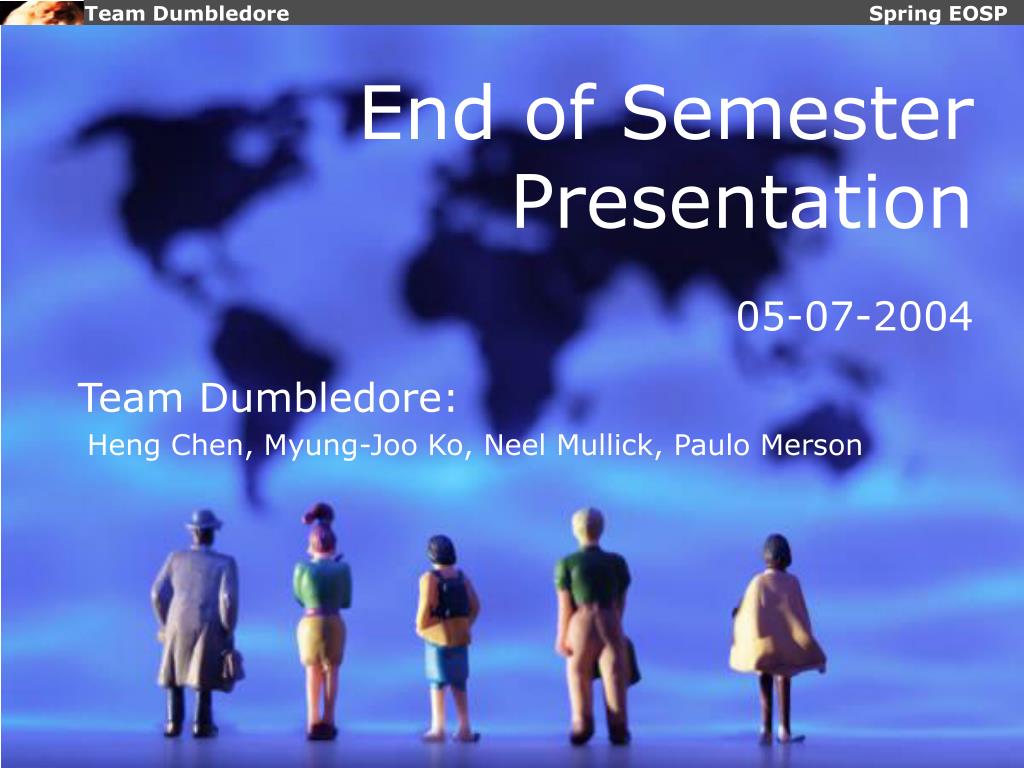 Team Dumbledore

Spring EOSP

End of Semester Presentation

05-07-2004

Team Dumbledore:

Heng Chen, Myung-Joo Ko, Neel Mullick, Paulo Merson